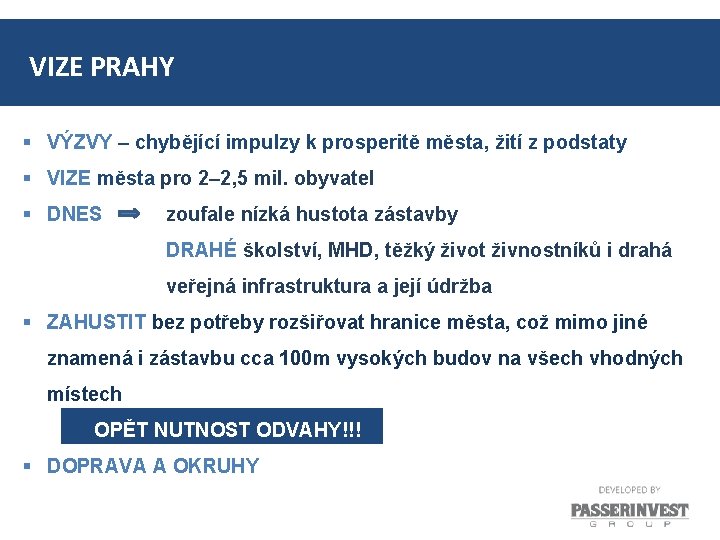 VIZE PRAHY

▪ VÝZVY – chybějící impulzy k prosperitě města, žití z podstaty

▪ VIZE města pro 2–2,5 mil. obyvatel

▪ DNES ➡ zoufale nízká hustota zástavby

DRAHÉ školství, MHD, těžký život živnostníků i drahá veřejná infrastruktura a její údržba

▪ ZAHUSTIT bez potřeby rozšiřovat hranice města, což mimo jiné znamená i zástavbu cca 100m vysokých budov na všech vhodných místech

OPĚT NUTNOST ODVAHY!!!

▪ DOPRAVA A OKRUHY

DEVELOPED BY
PASSERINVEST
GROUP